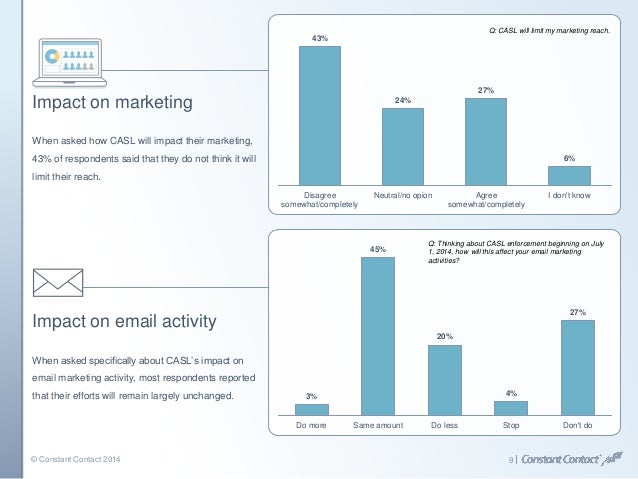 Impact on marketing

When asked how CASL will impact their marketing, 43% of respondents said that they do not think it will limit their reach.

Q: CASL will limit my marketing reach.

43%

24%

27%

6%

Disagree somewhat/completely

Neutral/no opion

Agree somewhat/completely

I don't know

Impact on email activity

When asked specifically about CASL's impact on email marketing activity, most respondents reported that their efforts will remain largely unchanged.

Q: Thinking about CASL enforcement beginning on July 1, 2014, how will this affect your email marketing activities?

3%

45%

20%

4%

27%

Do more

Same amount

Do less

Stop

Don't do

© Constant Contact 2014

9 | Constant Contact